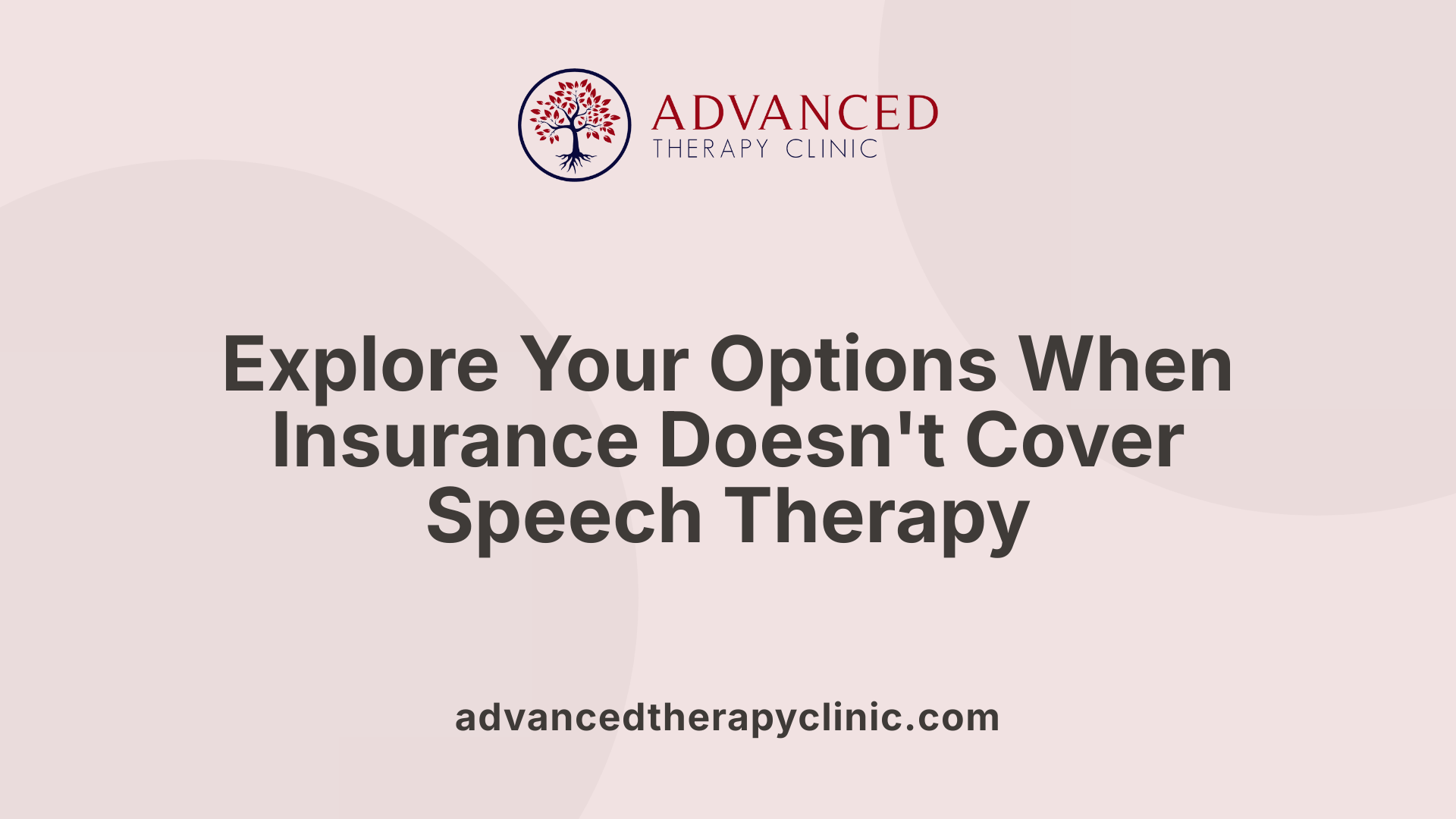 ADVANCED
THERAPY CLINIC

Explore Your Options When Insurance Doesn't Cover Speech Therapy

advancedtherapyclinic.com